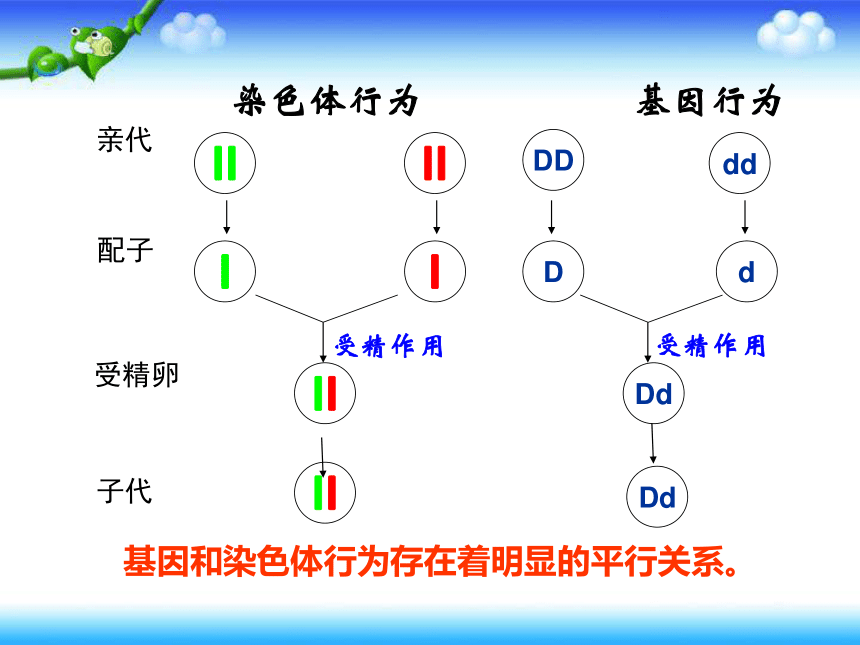 染色体行为

基因行为

亲代

DD

dd

配子

D

d

受精作用

受精作用

受精卵

Dd

子代

Dd

基因和染色体行为存在着明显的平行关系。